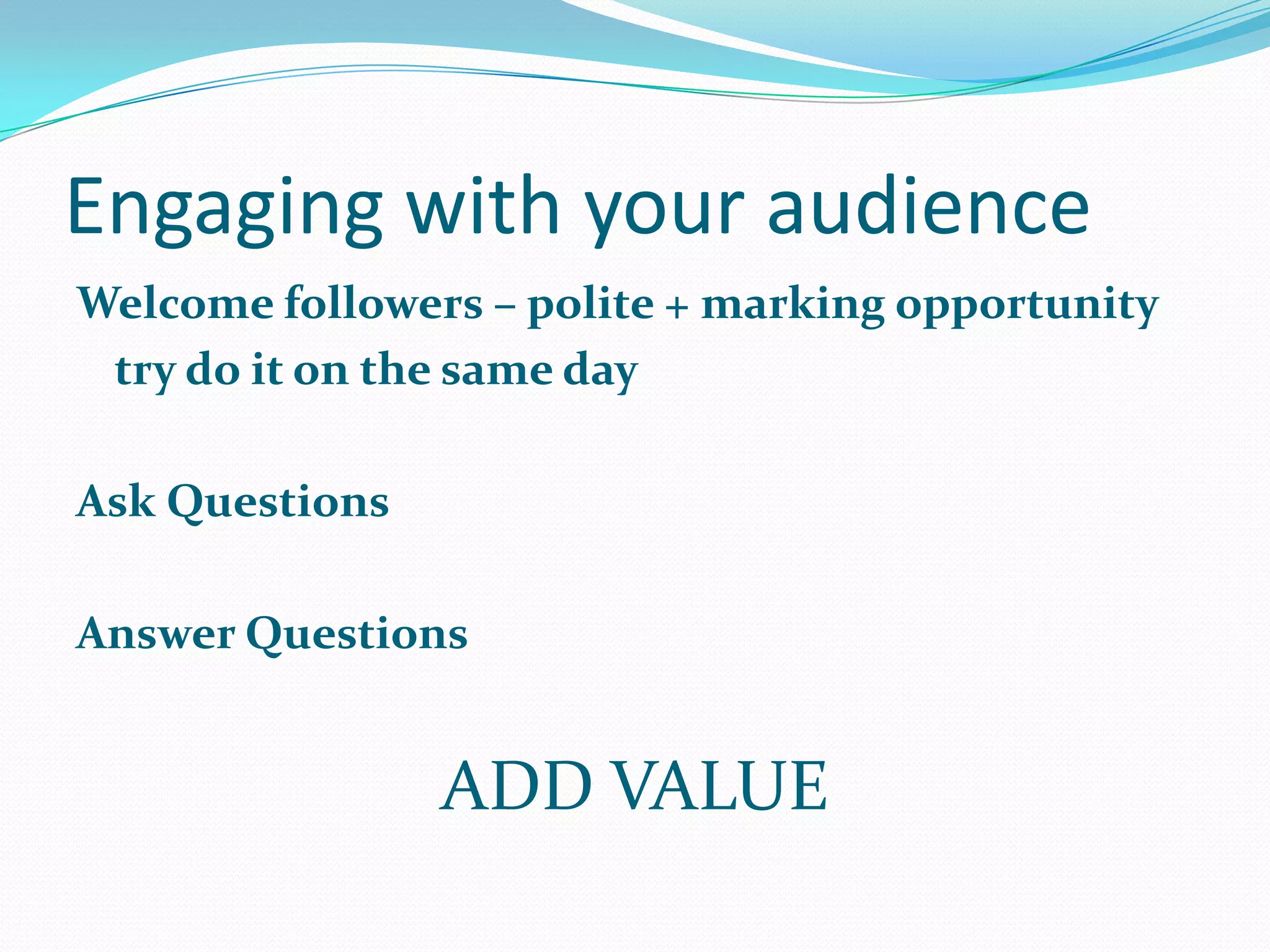 Engaging with your audience

Welcome followers – polite + marking opportunity try do it on the same day

Ask Questions

Answer Questions

ADD VALUE